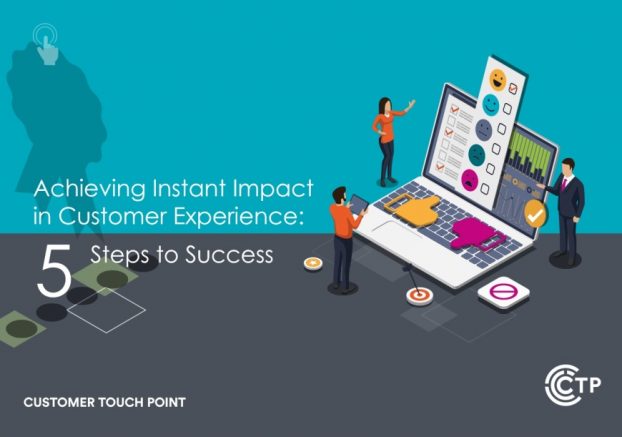 Achieving Instant Impact in Customer Experience:

5 Steps to Success

CUSTOMER TOUCH POINT

CTP